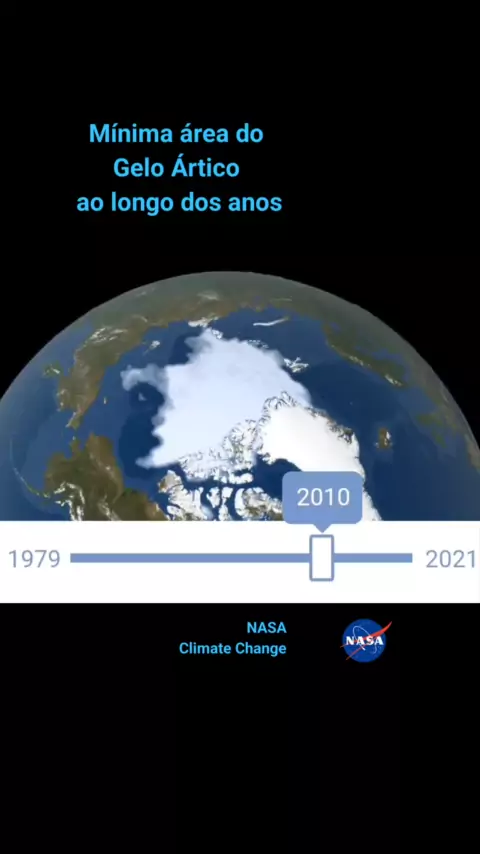 Mínima área do
Gelo Ártico
ao longo dos anos

2010

1979

2021

NASA
Climate Change

NASA